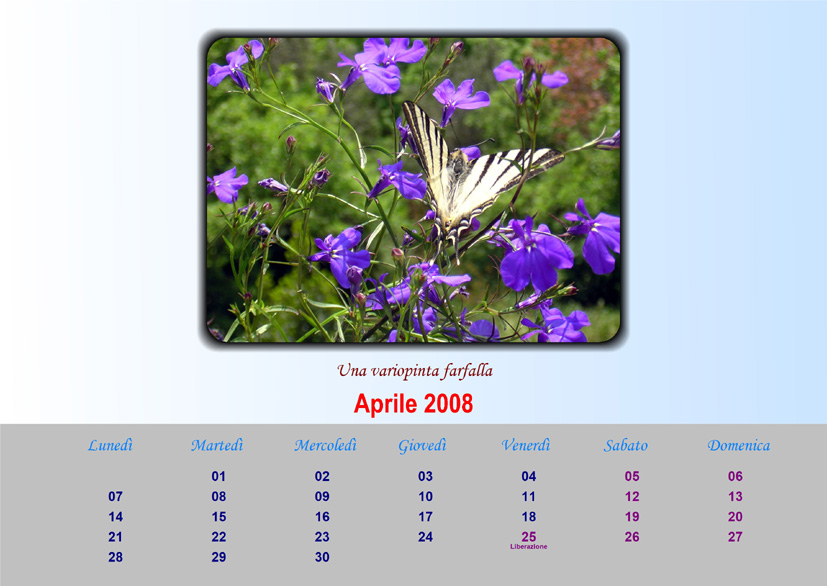 Una variopinta farfalla

Aprile 2008

| Lunedì | Martedì | Mercoledì | Giovedì | Venerdì | Sabato | Domenica |
|---|---|---|---|---|---|---|
| | 01 | 02 | 03 | 04 | 05 | 06 |
| 07 | 08 | 09 | 10 | 11 | 12 | 13 |
| 14 | 15 | 16 | 17 | 18 | 19 | 20 |
| 21 | 22 | 23 | 24 | 25 Liberazione | 26 | 27 |
| 28 | 29 | 30 | | | | |